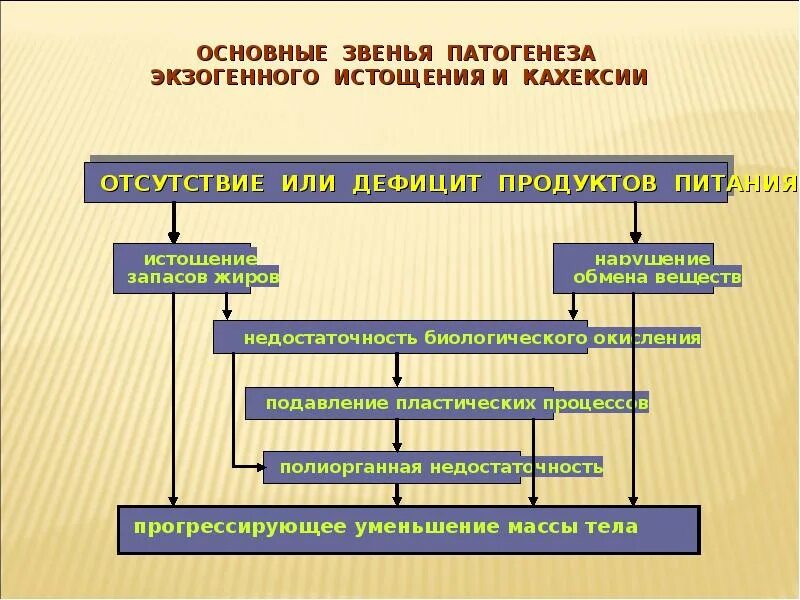 ОСНОВНЫЕ ЗВЕНЬЯ ПАТОГЕНЕЗА ЭКЗОГЕННОГО ИСТОЩЕНИЯ И КАХЕКСИИ

ОТСУТСТВИЕ ИЛИ ДЕФИЦИТ ПРОДУКТОВ ПИТАНИЯ

истощение запасов жиров

нарушение обмена веществ

недостаточность биологического окисления

подавление пластических процессов

полиорганная недостаточность

прогрессирующее уменьшение массы тела